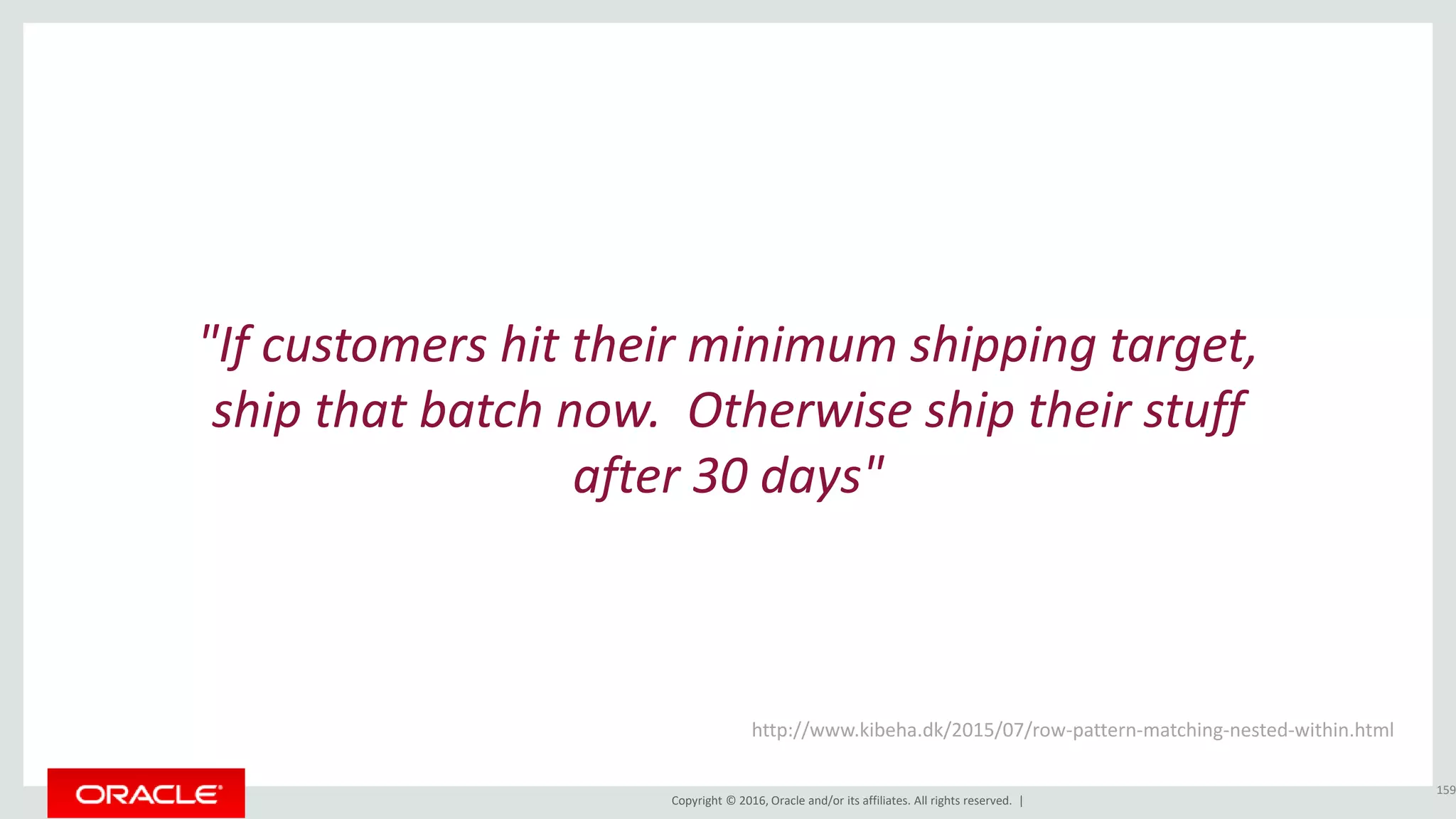 "If customers hit their minimum shipping target, ship that batch now.  Otherwise ship their stuff after 30 days"

http://www.kibeha.dk/2015/07/row-pattern-matching-nested-within.html

ORACLE

Copyright © 2016, Oracle and/or its affiliates. All rights reserved. |

159